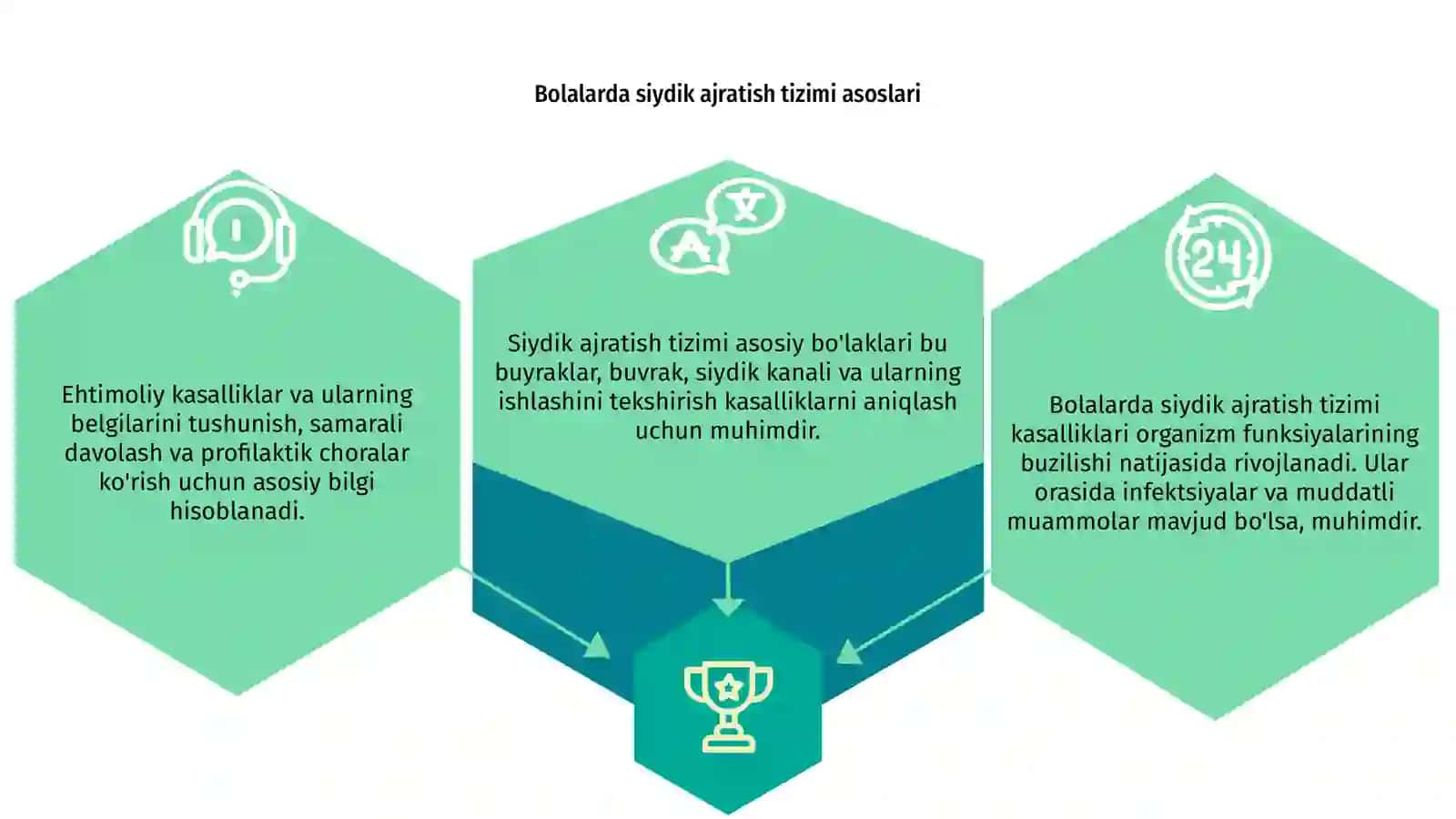 Bolalarda siydik ajratish tizimi asoslari

Ehtimoliy kasalliklar va ularning belgilarini tushunish, samarali davolash va profilaktik choralar ko'rish uchun asosiy bilgi hisoblanadi.

Siydik ajratish tizimi asosiy bo'laklari bu buyraklar, buvrak, siydik kanali va ularning ishlashini tekshirish kasalliklarni aniqlash uchun muhimdir.

24

Bolalarda siydik ajratish tizimi kasalliklari organizm funksiyalarining buzilishi natijasida rivojlanadi. Ular orasida infektsiyalar va muddatli muammolar mavjud bo'lsa, muhimdir.